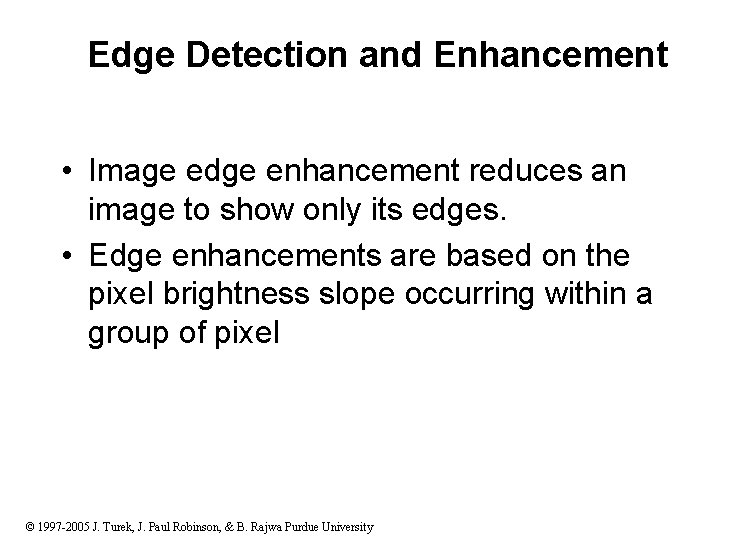 Edge Detection and Enhancement

• Image edge enhancement reduces an image to show only its edges.

• Edge enhancements are based on the pixel brightness slope occurring within a group of pixel

© 1997-2005 J. Turek, J. Paul Robinson, & B. Rajwa Purdue University